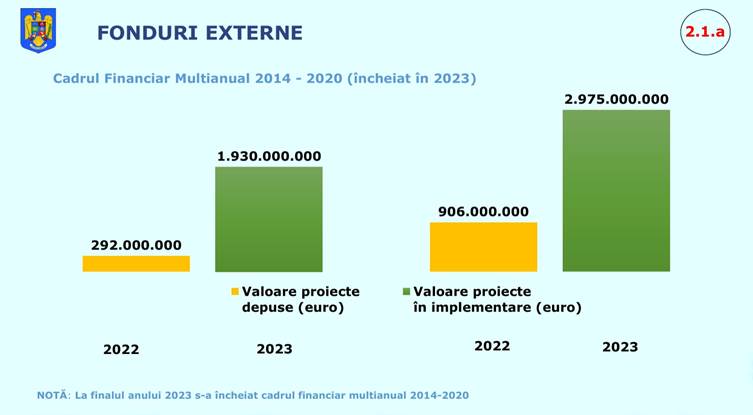 FONDURI EXTERNE

2.1.a

Cadrul Financiar Multianual 2014 - 2020 (încheiat în 2023)

292.000.000

1.930.000.000

906.000.000

2.975.000.000

Valoare proiecte depuse (euro)

Valoare proiecte în implementare (euro)

2022

2023

2022

2023

NOTĂ: La finalul anului 2023 s-a încheiat cadrul financiar multianual 2014-2020